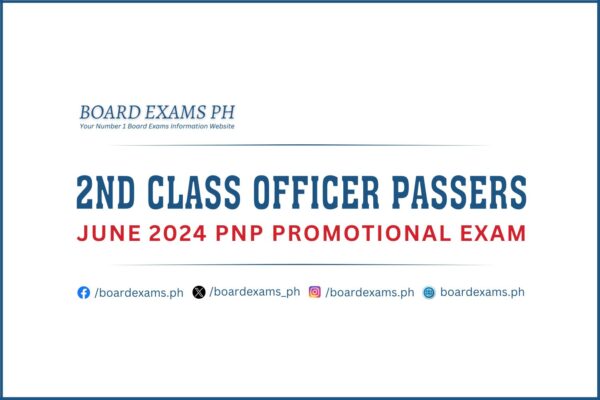 BOARD EXAMS PH
Your Number 1 Board Exams Information Website

2ND CLASS OFFICER PASSERS
JUNE 2024 PNP PROMOTIONAL EXAM

/boardexams.ph /boardexams_ph /boardexams.ph boardexams.ph